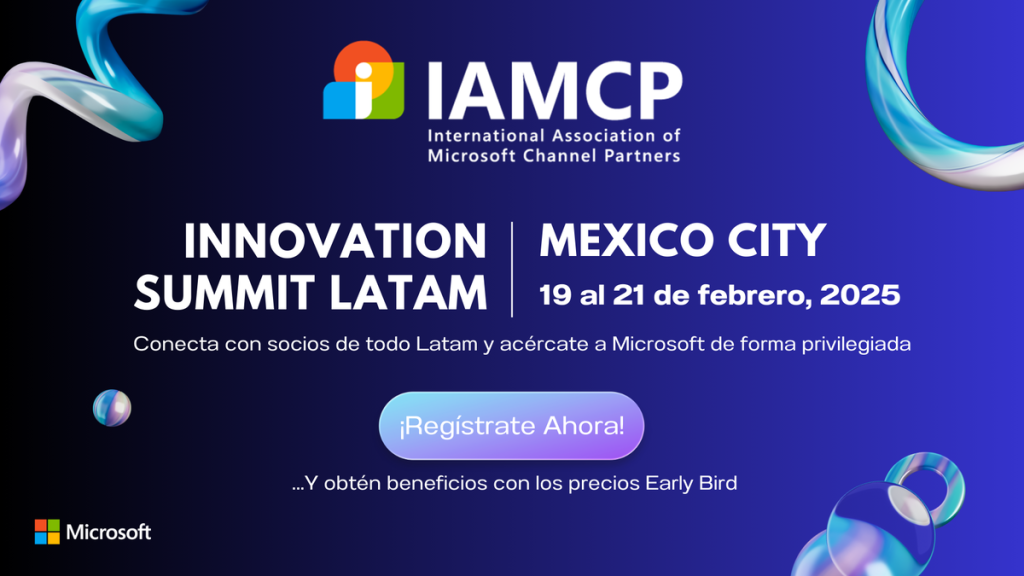 IAMCP
International Association of Microsoft Channel Partners

INNOVATION SUMMIT LATAM

MEXICO CITY
19 al 21 de febrero, 2025

Conecta con socios de todo Latam y acércate a Microsoft de forma privilegiada

¡Regístrate Ahora!

...Y obtén beneficios con los precios Early Bird

Microsoft